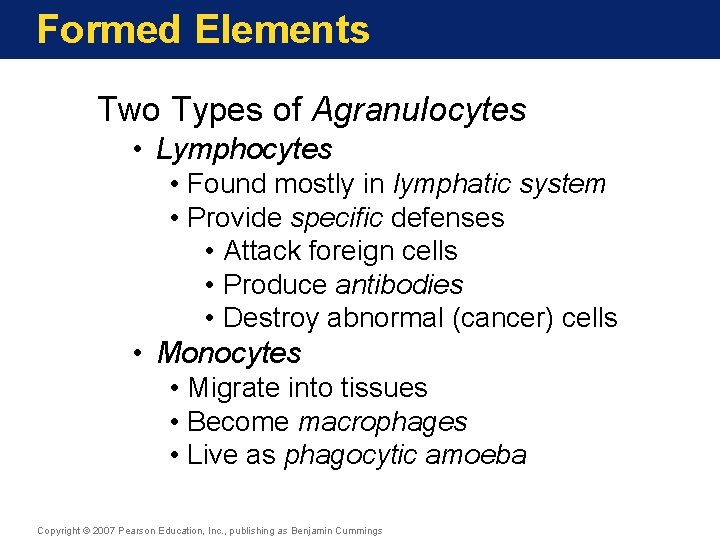 Formed Elements

Two Types of Agranulocytes

• Lymphocytes
  • Found mostly in lymphatic system
  • Provide specific defenses
    • Attack foreign cells
    • Produce antibodies
    • Destroy abnormal (cancer) cells
• Monocytes
  • Migrate into tissues
  • Become macrophages
  • Live as phagocytic amoeba

Copyright © 2007 Pearson Education, Inc., publishing as Benjamin Cummings